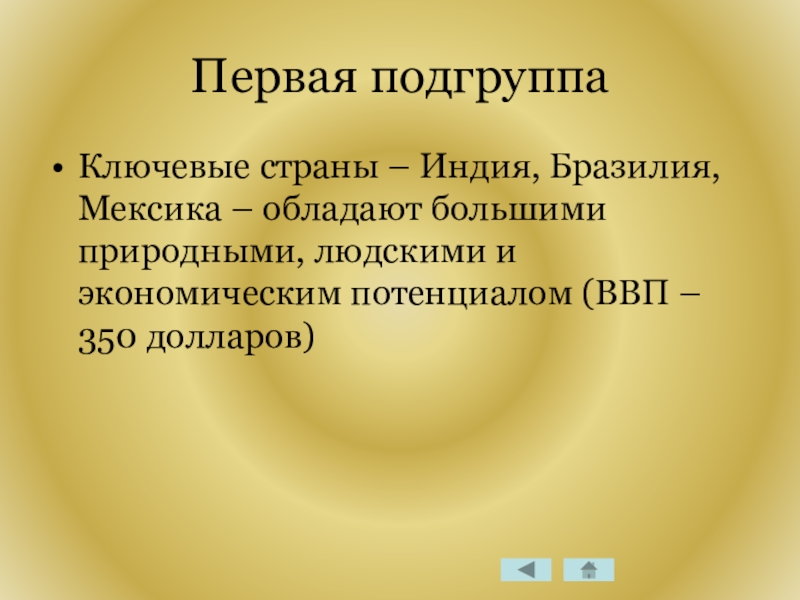 Первая подгруппа

• Ключевые страны – Индия, Бразилия, Мексика – обладают большими природными, людскими и экономическим потенциалом (ВВП – 350 долларов)